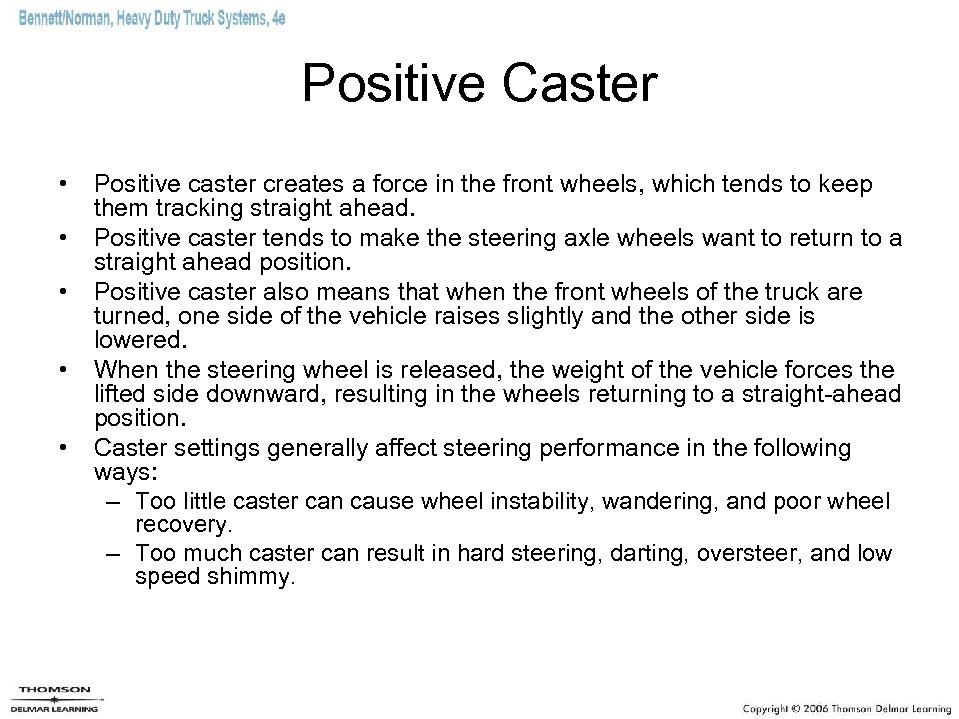 Bennett/Norman, Heavy Duty Truck Systems, 4e

Positive Caster

• Positive caster creates a force in the front wheels, which tends to keep them tracking straight ahead.
• Positive caster tends to make the steering axle wheels want to return to a straight ahead position.
• Positive caster also means that when the front wheels of the truck are turned, one side of the vehicle raises slightly and the other side is lowered.
• When the steering wheel is released, the weight of the vehicle forces the lifted side downward, resulting in the wheels returning to a straight-ahead position.
• Caster settings generally affect steering performance in the following ways:
– Too little caster can cause wheel instability, wandering, and poor wheel recovery.
– Too much caster can result in hard steering, darting, oversteer, and low speed shimmy.

THOMSON
DELMAR LEARNING

Copyright © 2006 Thomson Delmar Learning